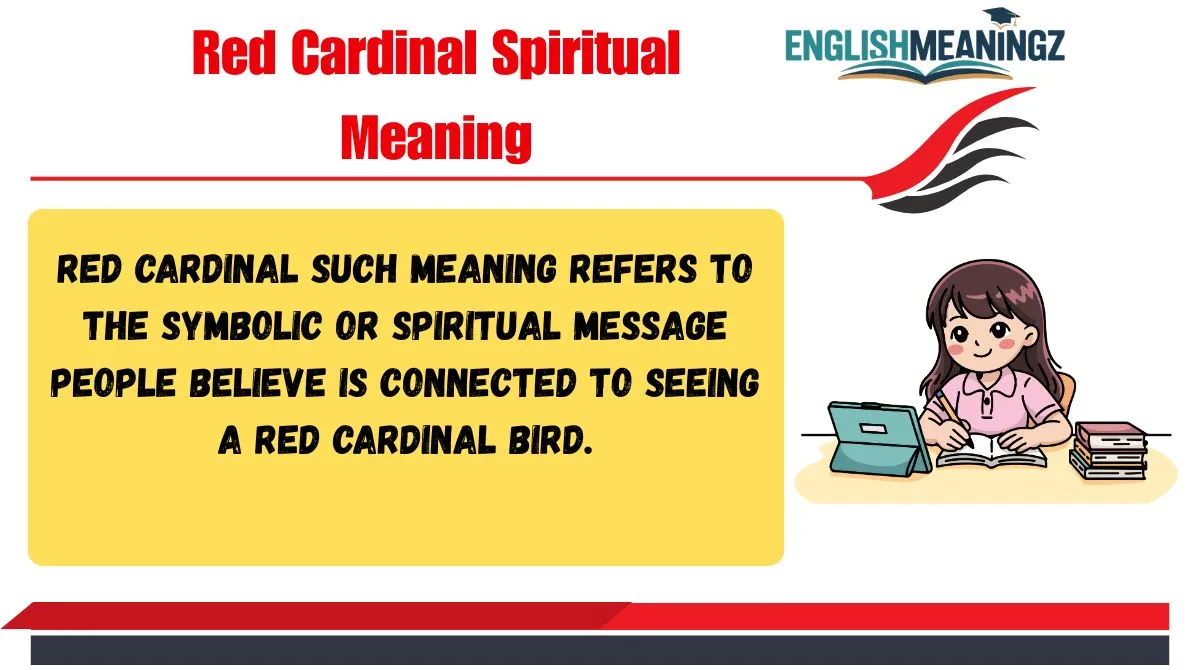 Red Cardinal Spiritual Meaning

ENGLISHMEANINGZ

RED CARDINAL SUCH MEANING REFERS TO THE SYMBOLIC OR SPIRITUAL MESSAGE PEOPLE BELIEVE IS CONNECTED TO SEEING A RED CARDINAL BIRD.